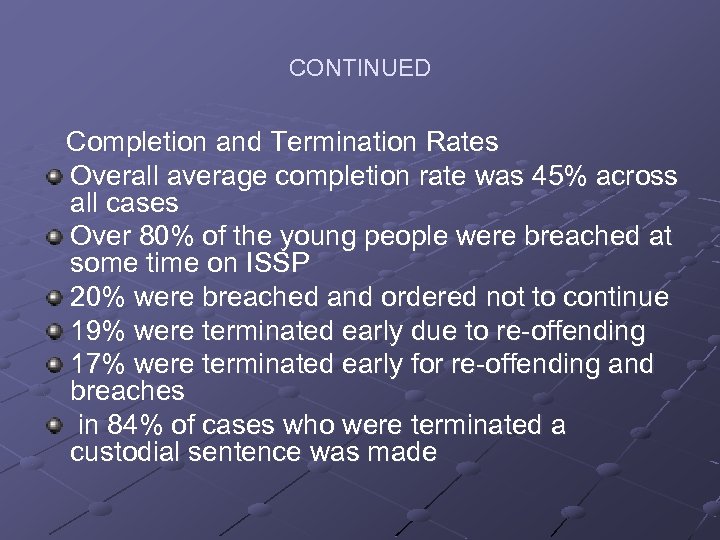 CONTINUED

Completion and Termination Rates

- Overall average completion rate was 45% across all cases
- Over 80% of the young people were breached at some time on ISSP
- 20% were breached and ordered not to continue
- 19% were terminated early due to re-offending
- 17% were terminated early for re-offending and breaches
- in 84% of cases who were terminated a custodial sentence was made